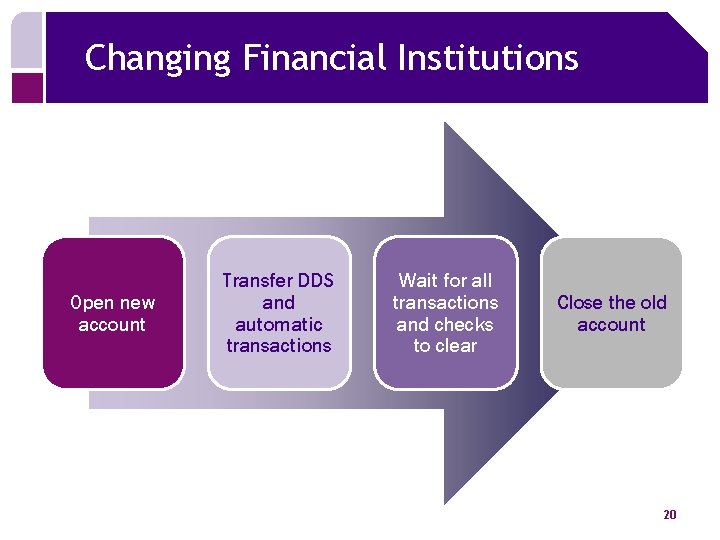 Changing Financial Institutions

Open new account

Transfer DDS and automatic transactions

Wait for all transactions and checks to clear

Close the old account

20